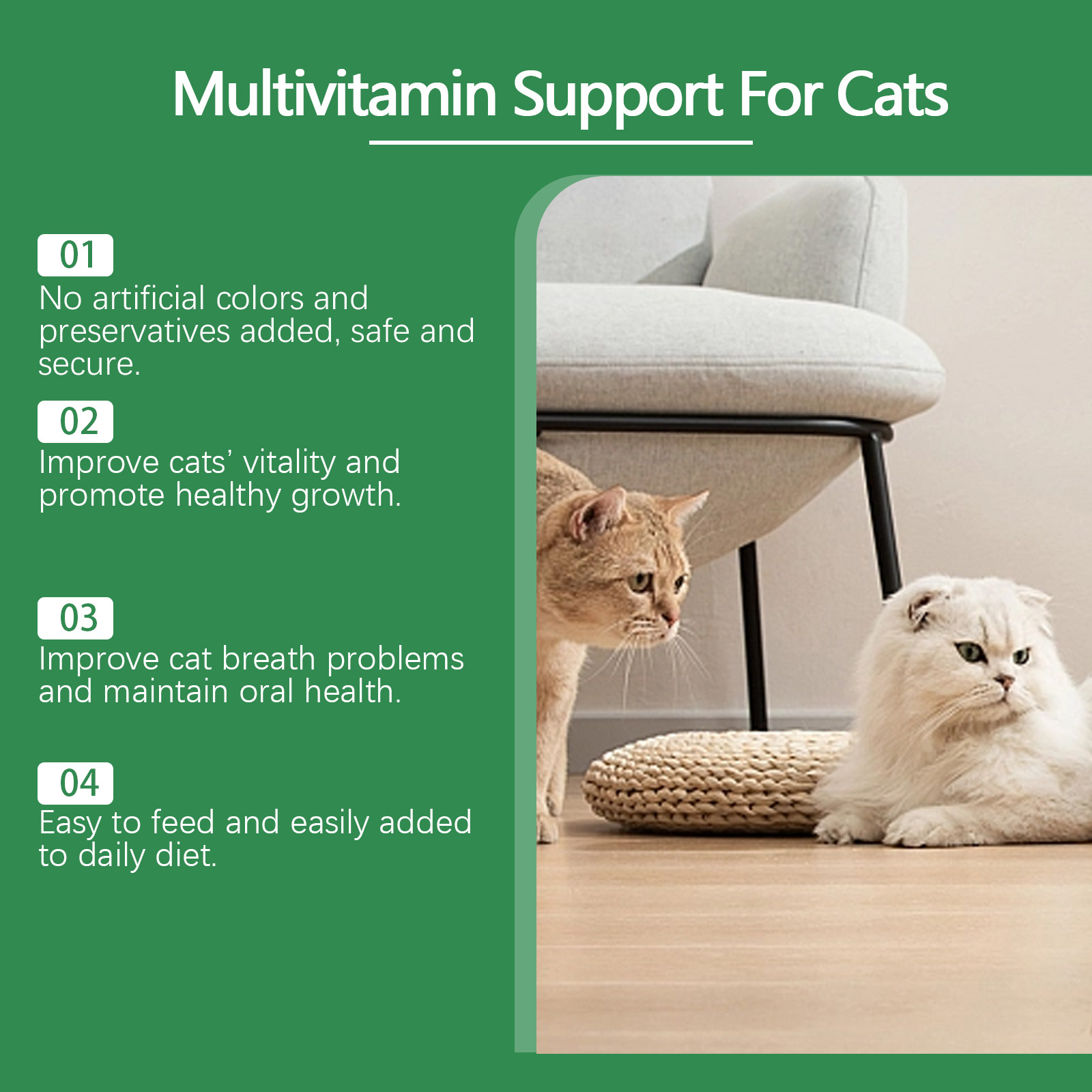 Multivitamin Support For Cats

01
No artificial colors and preservatives added, safe and secure.

02
Improve cats' vitality and promote healthy growth.

03
Improve cat breath problems and maintain oral health.

04
Easy to feed and easily added to daily diet.